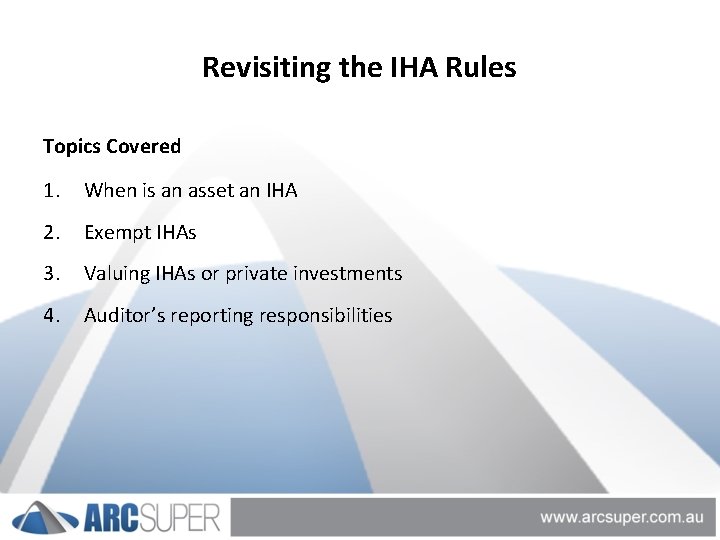 Revisiting the IHA Rules

Topics Covered

1. When is an asset an IHA

2. Exempt IHAs

3. Valuing IHAs or private investments

4. Auditor's reporting responsibilities

ARCSUPER

www.arcsuper.com.au